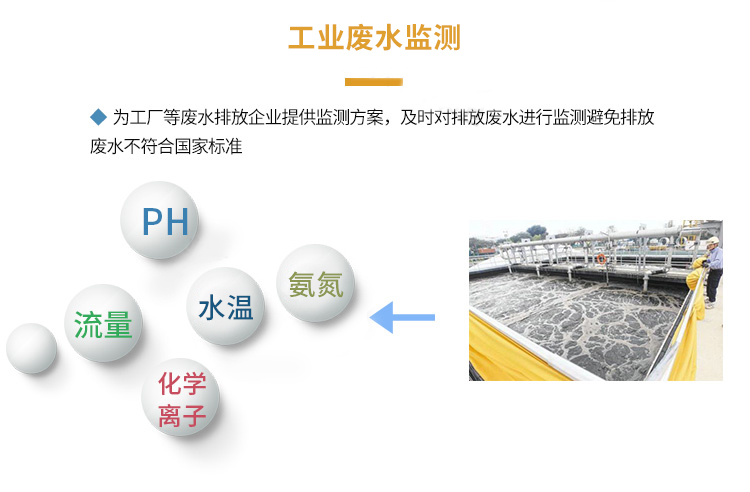 工业废水监测

◆ 为工厂等废水排放企业提供监测方案，及时对排放废水进行监测避免排放废水不符合国家标准

PH

氨氮

水温

流量

化学离子